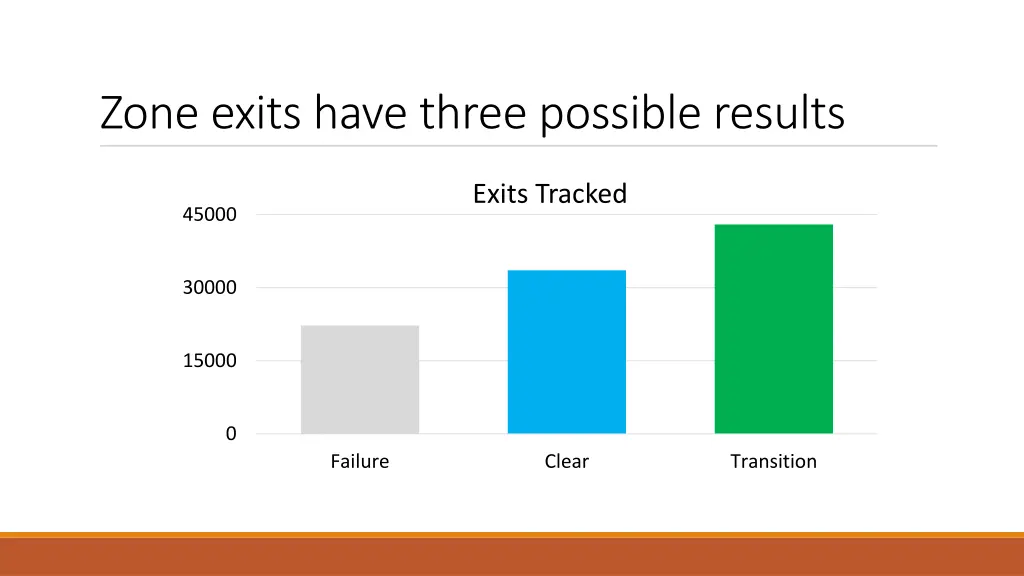 Zone exits have three possible results

Exits Tracked

45000

30000

15000

0

Failure

Clear

Transition